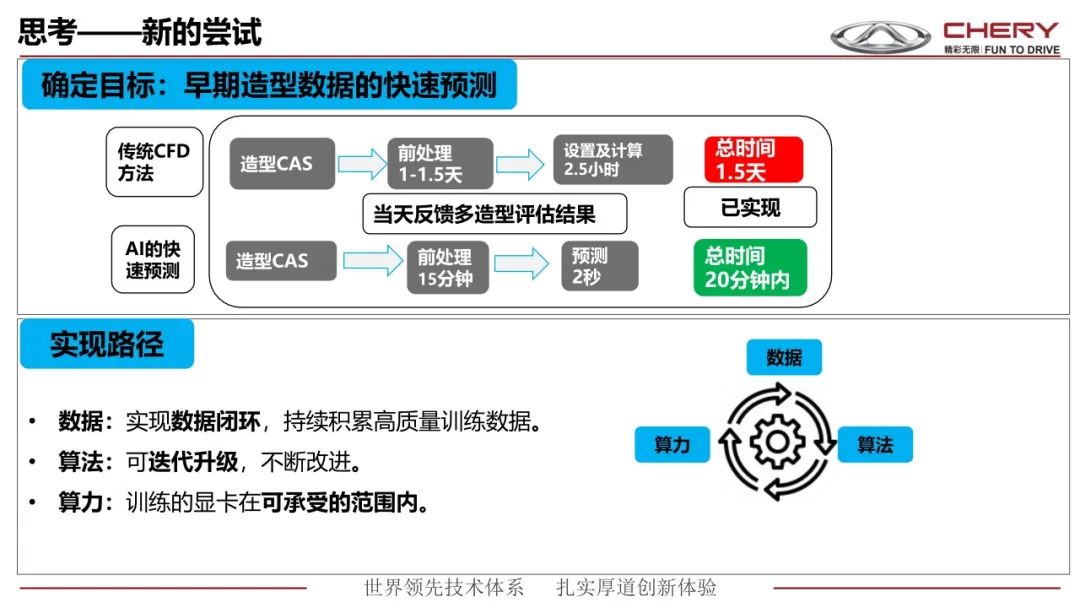 思考——新的尝试

CHERY
精彩无限 | FUN TO DRIVE

确定目标：早期造型数据的快速预测

传统CFD方法

造型CAS

前处理
1-1.5天

设置及计算
2.5小时

总时间
1.5天

当天反馈多造型评估结果

已实现

AI的快速预测

造型CAS

前处理
15分钟

预测
2秒

总时间
20分钟内

实现路径

• 数据：实现数据闭环，持续积累高质量训练数据。
• 算法：可迭代升级，不断改进。
• 算力：训练的显卡在可承受的范围内。

数据

算力

算法

世界领先技术体系　扎实厚道创新体验